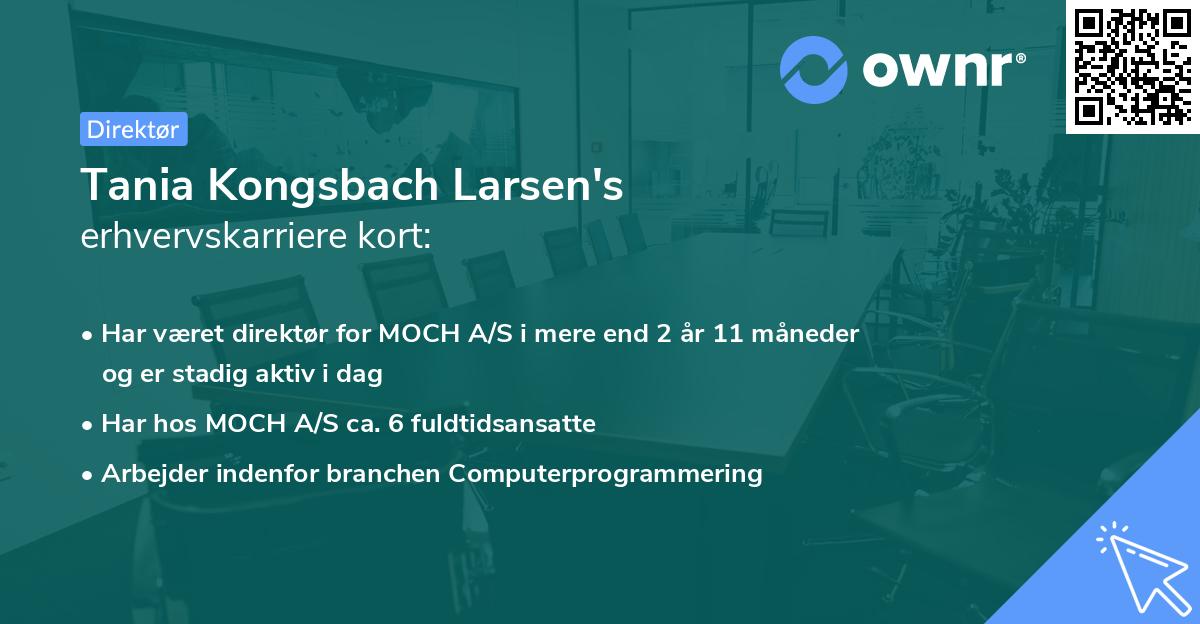 ownr®

Direktør

Tania Kongsbach Larsen's
erhvervskarriere kort:

• Har været direktør for MOCH A/S i mere end 2 år 11 måneder og er stadig aktiv i dag

• Har hos MOCH A/S ca. 6 fuldtidsansatte

• Arbejder indenfor branchen Computerprogrammering